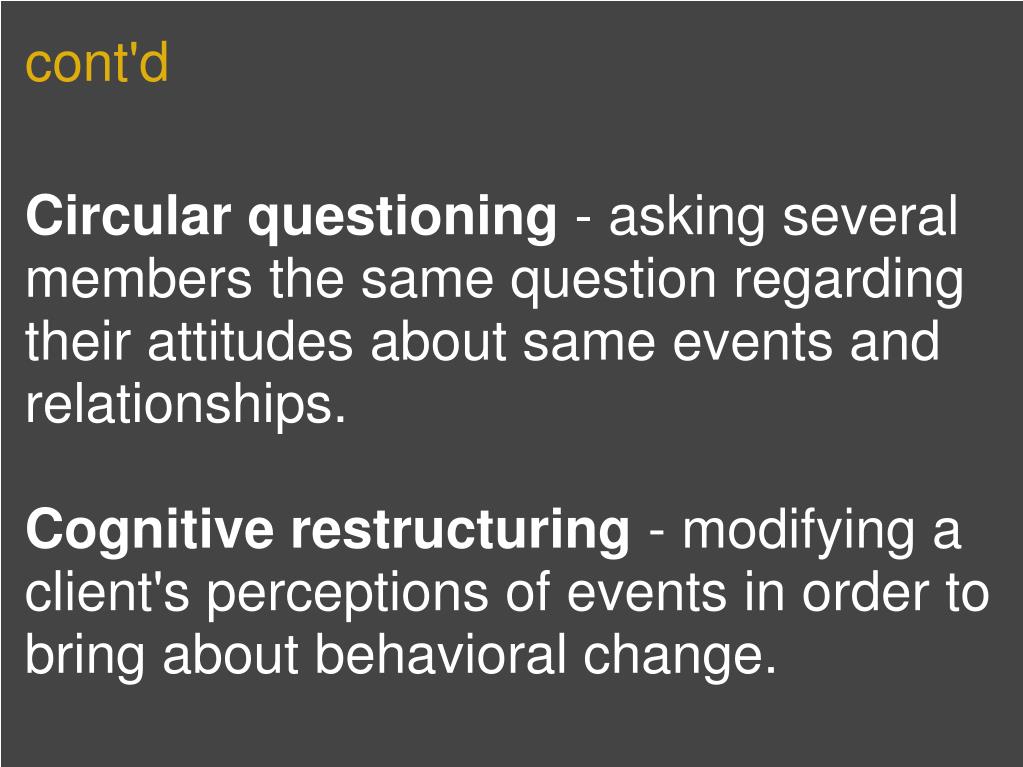 cont'd

Circular questioning - asking several members the same question regarding their attitudes about same events and relationships.

Cognitive restructuring - modifying a client's perceptions of events in order to bring about behavioral change.